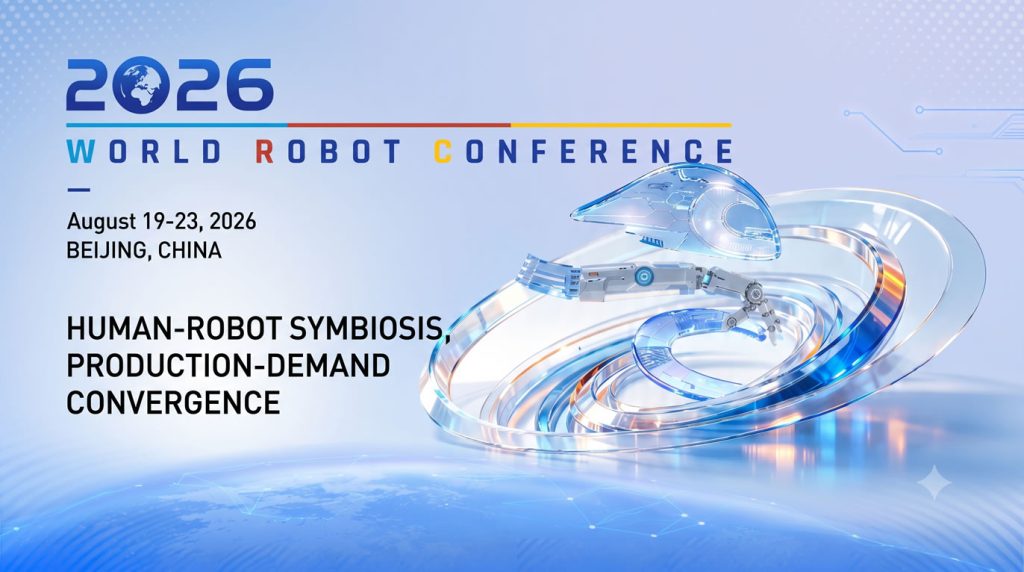 2026
WORLD ROBOT CONFERENCE

August 19-23, 2026
BEIJING, CHINA

HUMAN-ROBOT SYMBIOSIS, PRODUCTION-DEMAND CONVERGENCE